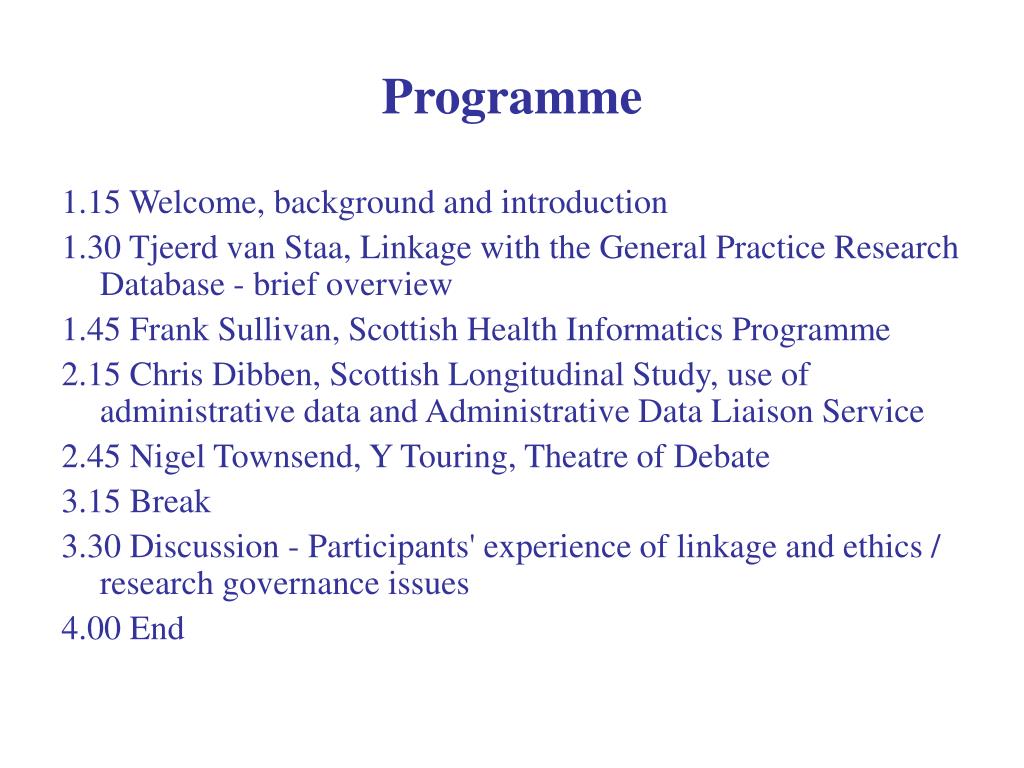 Programme

1.15 Welcome, background and introduction

1.30 Tjeerd van Staa, Linkage with the General Practice Research Database - brief overview

1.45 Frank Sullivan, Scottish Health Informatics Programme

2.15 Chris Dibben, Scottish Longitudinal Study, use of administrative data and Administrative Data Liaison Service

2.45 Nigel Townsend, Y Touring, Theatre of Debate

3.15 Break

3.30 Discussion - Participants' experience of linkage and ethics / research governance issues

4.00 End